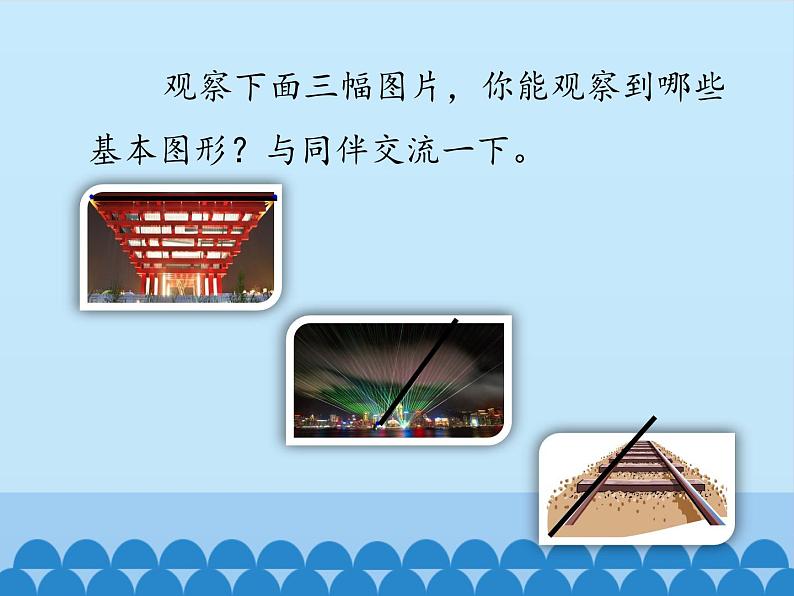 观察下面三幅图片，你能观察到哪些基本图形？与同伴交流一下。